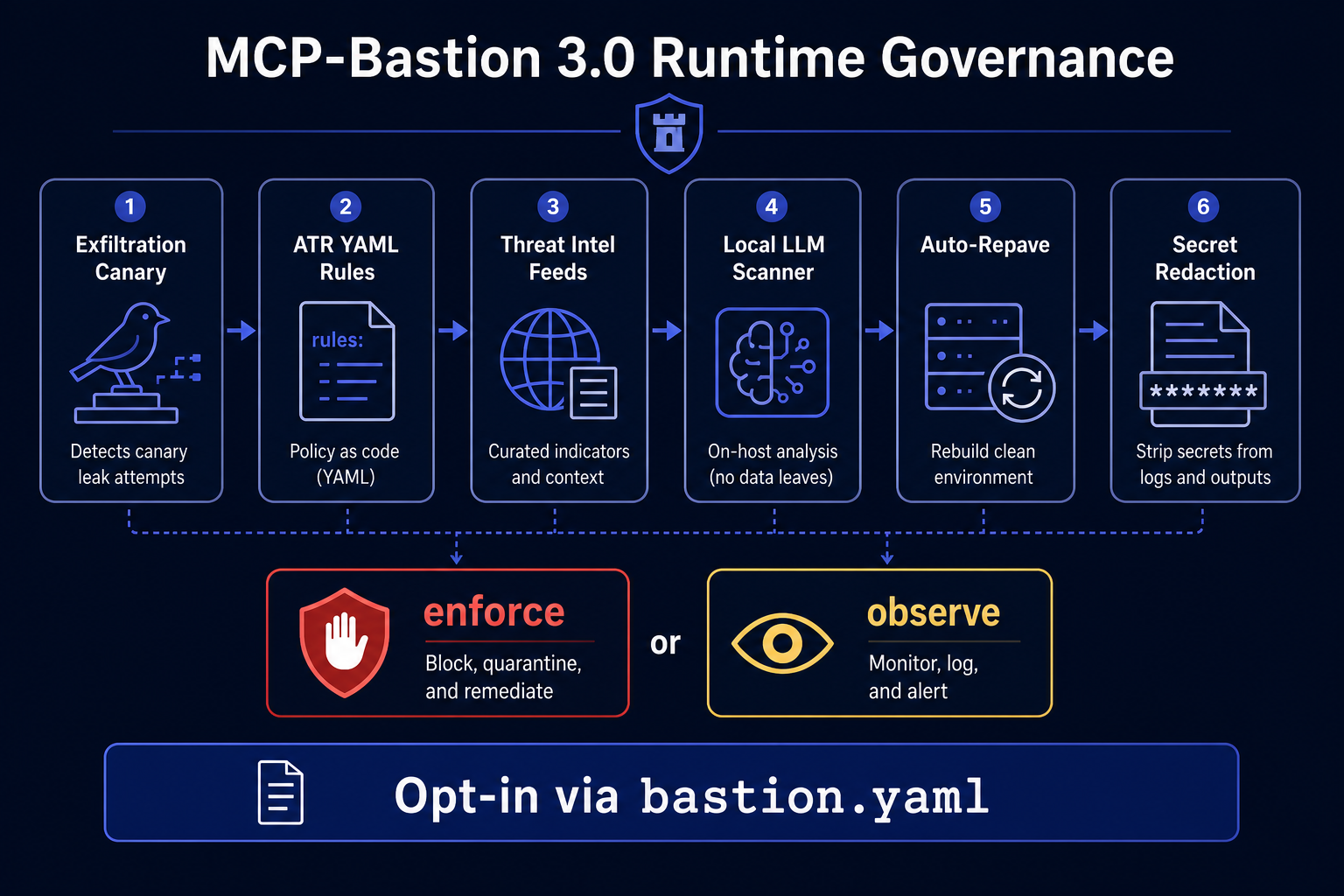 MCP-Bastion 3.0 Runtime Governance

1
Exfiltration Canary
Detects canary leak attempts

2
ATR YAML Rules
rules:
Policy as code (YAML)

3
Threat Intel Feeds
Curated indicators and context

4
Local LLM Scanner
On-host analysis (no data leaves)

5
Auto-Repave
Rebuild clean environment

6
Secret Redaction
*******
Strip secrets from logs and outputs

enforce
Block, quarantine, and remediate

or

observe
Monitor, log, and alert

Opt-in via bastion.yaml